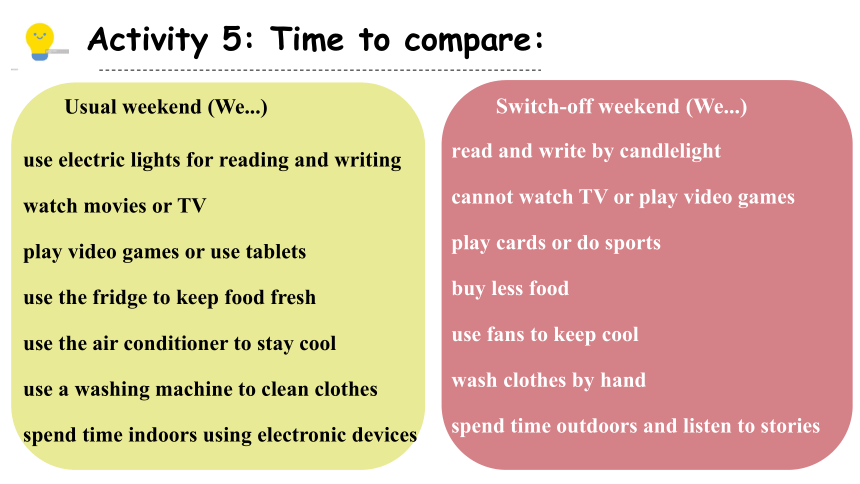 Activity 5: Time to compare:

Usual weekend (We...)

use electric lights for reading and writing

watch movies or TV

play video games or use tablets

use the fridge to keep food fresh

use the air conditioner to stay cool

use a washing machine to clean clothes

spend time indoors using electronic devices

Switch-off weekend (We...)

read and write by candlelight

cannot watch TV or play video games

play cards or do sports

buy less food

use fans to keep cool

wash clothes by hand

spend time outdoors and listen to stories